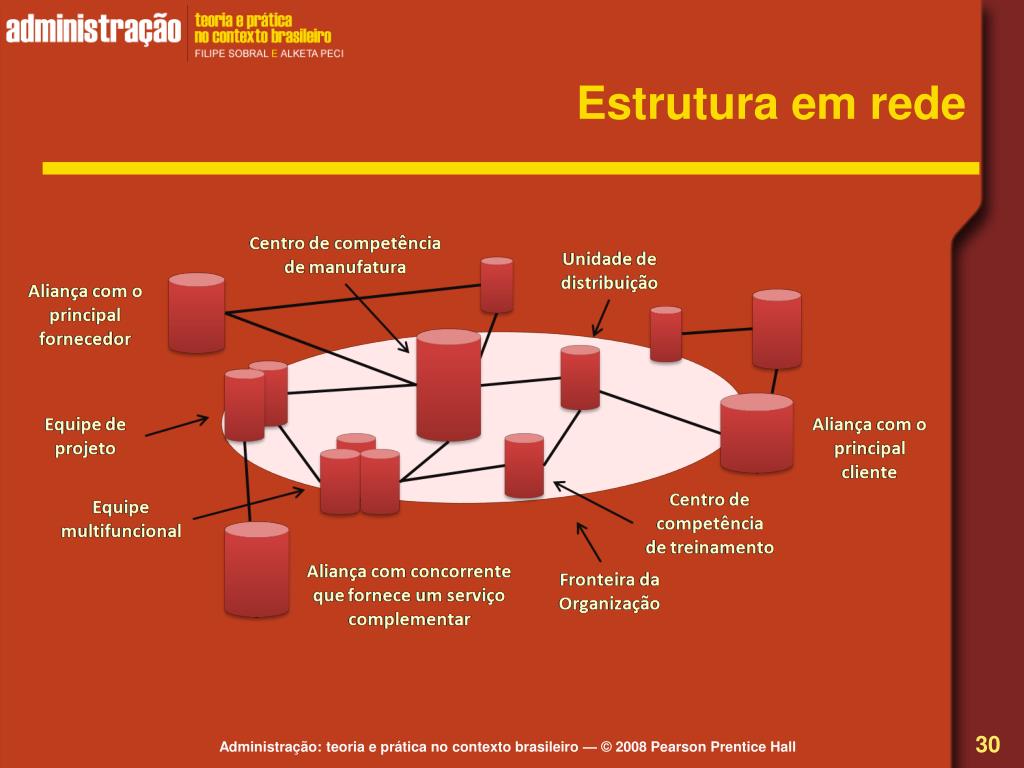 administração teoria e prática no contexto brasileiro
FILIPE SOBRAL E ALKETA PECI

Estrutura em rede

Centro de competência de manufatura

Unidade de distribuição

Aliança com o principal fornecedor

Equipe de projeto

Aliança com o principal cliente

Equipe multifuncional

Centro de competência de treinamento

Aliança com concorrente que fornece um serviço complementar

Fronteira da Organização

Administração: teoria e prática no contexto brasileiro — © 2008 Pearson Prentice Hall

30